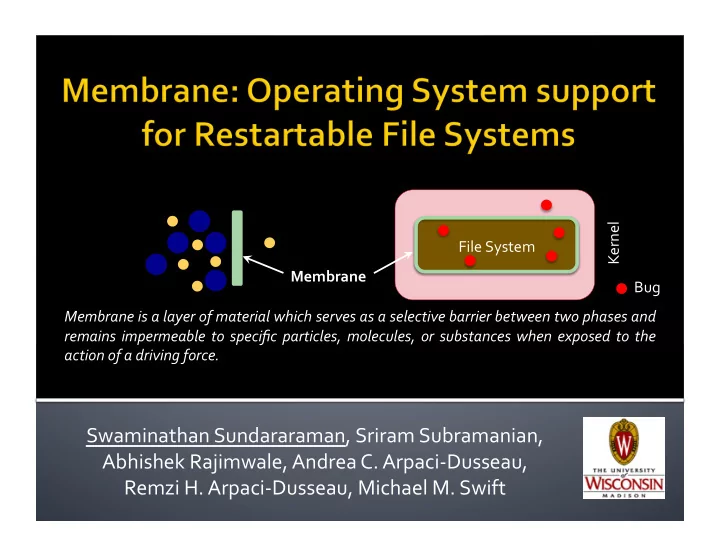 Membrane: Operating System support for Restartable File Systems

Membrane

File System

Kernel

Bug

Membrane is a layer of material which serves as a selective barrier between two phases and remains impermeable to specific particles, molecules, or substances when exposed to the action of a driving force.

Swaminathan Sundararaman, Sriram Subramanian, Abhishek Rajimwale, Andrea C. Arpaci-Dusseau, Remzi H. Arpaci-Dusseau, Michael M. Swift

W

THE UNIVERSITY of WISCONSIN MADISON